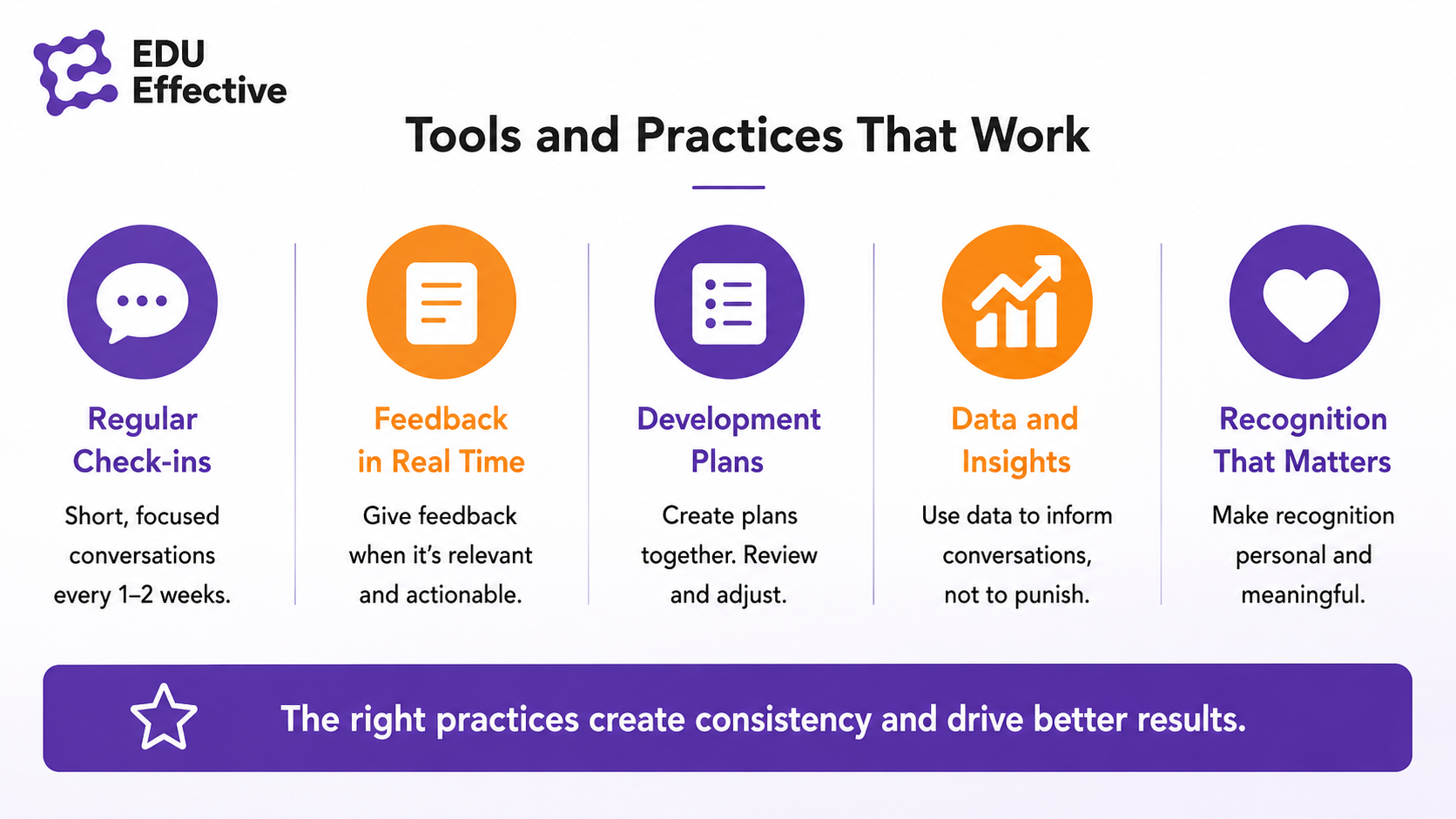 EDU
Effective

Tools and Practices That Work

Regular Check-ins

Short, focused conversations every 1–2 weeks.

Feedback in Real Time

Give feedback when it's relevant and actionable.

Development Plans

Create plans together. Review and adjust.

Data and Insights

Use data to inform conversations, not to punish.

Recognition That Matters

Make recognition personal and meaningful.

The right practices create consistency and drive better results.